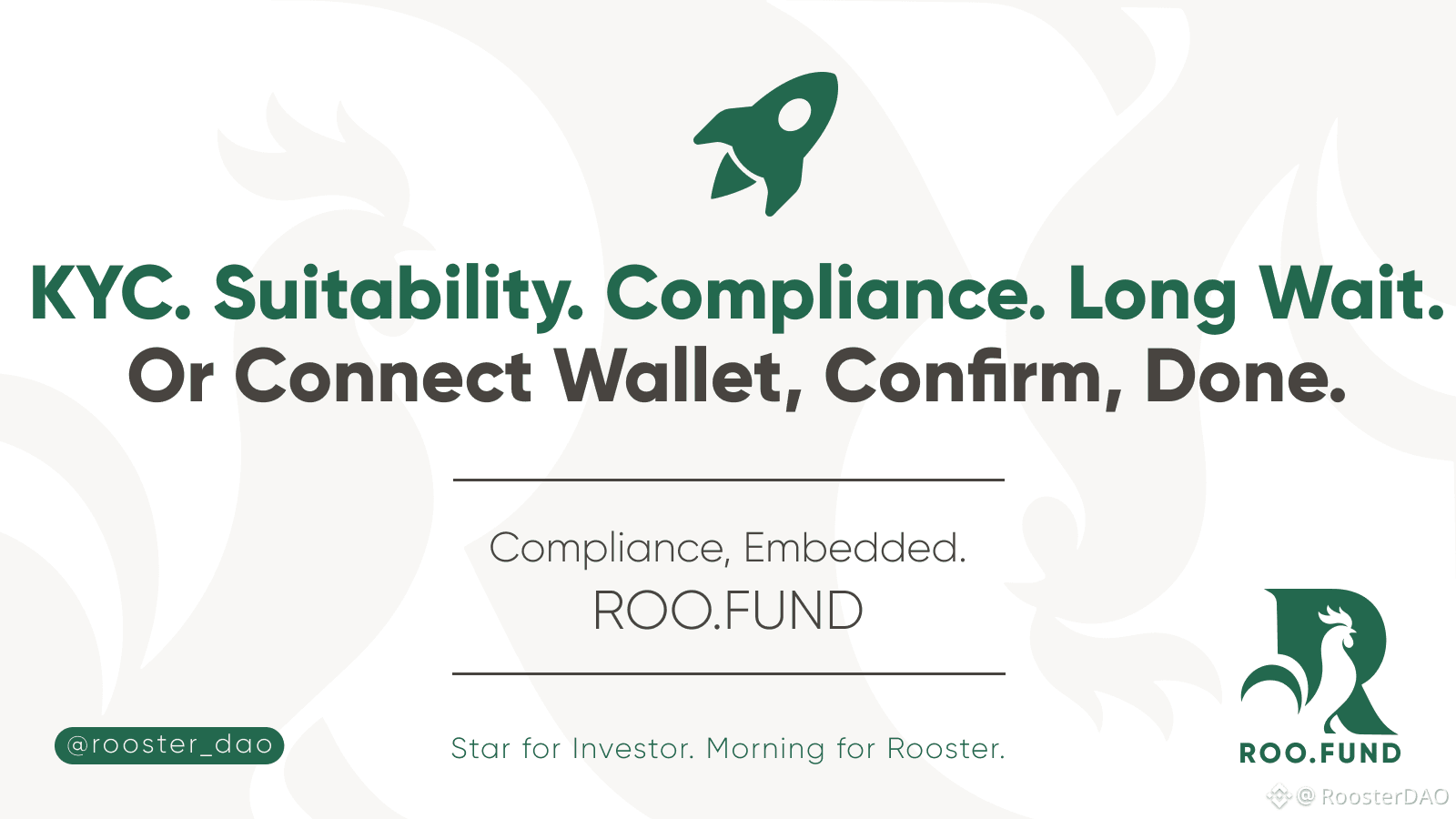 KYC. Suitability. Compliance. Long Wait.
Or Connect Wallet, Confirm, Done.

Compliance, Embedded.
ROO.FUND

@rooster_dao

Star for Investor. Morning for Rooster.

ROO.FUND

@ RoosterDAO